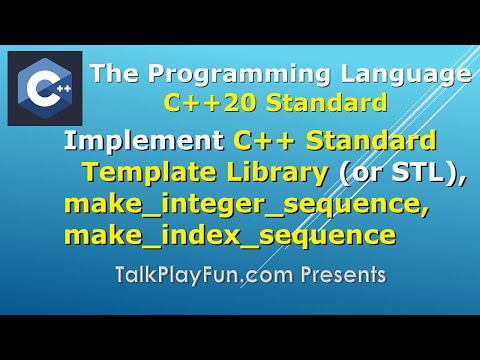 C++

The Programming Language
C++20 Standard

Implement C++ Standard Template Library (or STL), make_integer_sequence, make_index_sequence

TalkPlayFun.com Presents